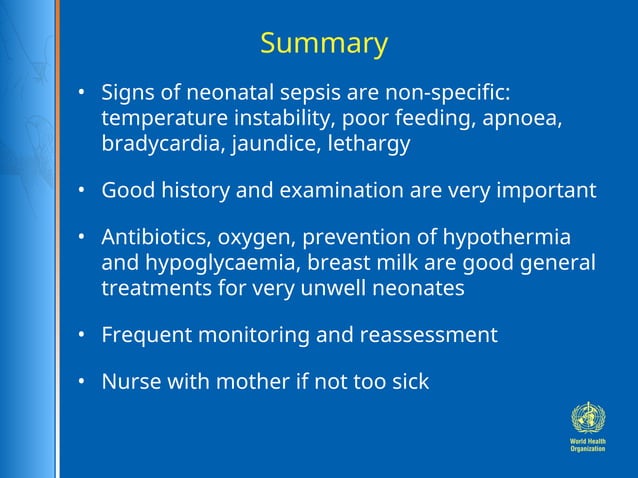 Summary

• Signs of neonatal sepsis are non-specific: temperature instability, poor feeding, apnoea, bradycardia, jaundice, lethargy

• Good history and examination are very important

• Antibiotics, oxygen, prevention of hypothermia and hypoglycaemia, breast milk are good general treatments for very unwell neonates

• Frequent monitoring and reassessment

• Nurse with mother if not too sick

World Health Organization